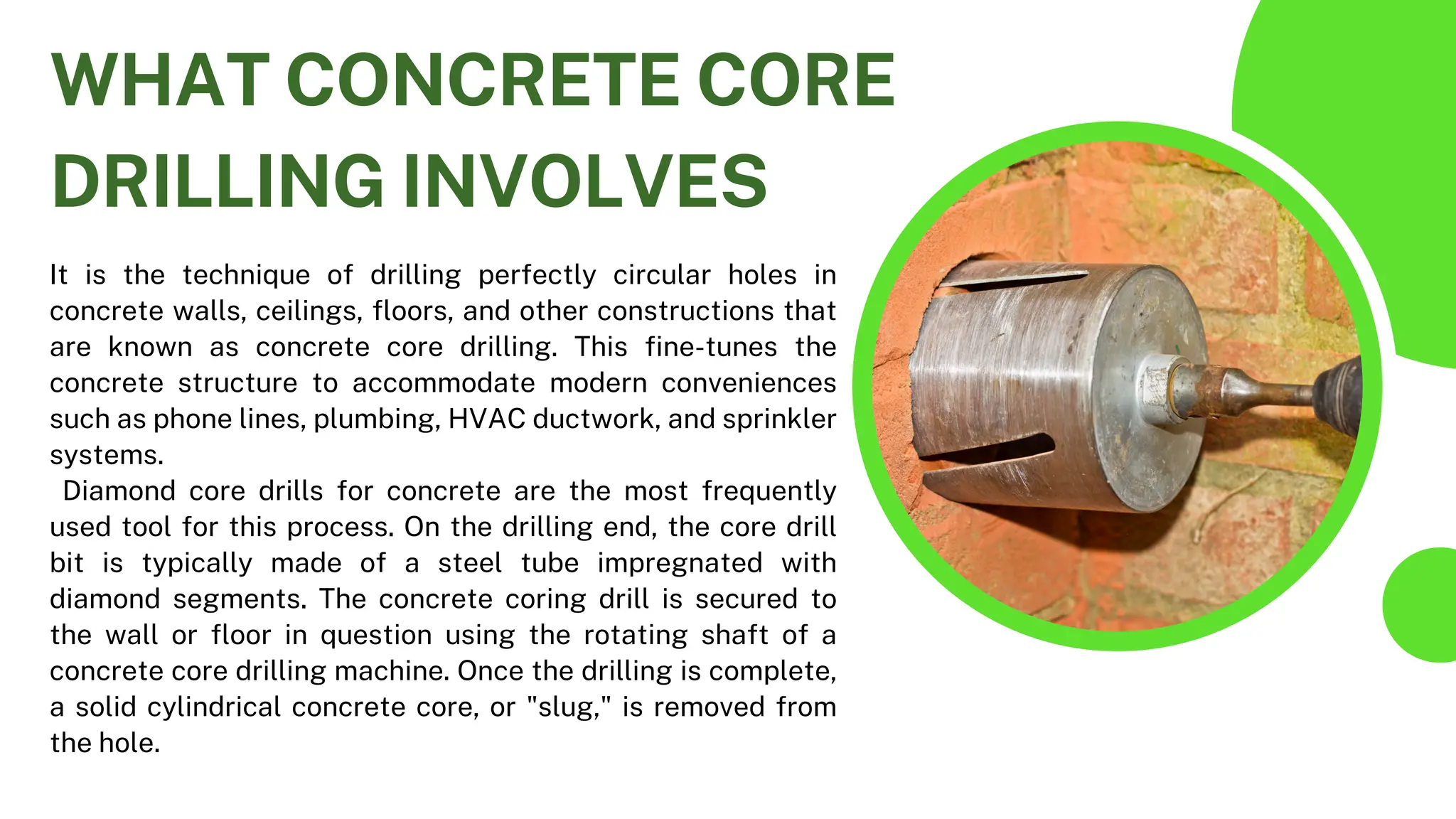 WHAT CONCRETE CORE DRILLING INVOLVES

It is the technique of drilling perfectly circular holes in concrete walls, ceilings, floors, and other constructions that are known as concrete core drilling. This fine-tunes the concrete structure to accommodate modern conveniences such as phone lines, plumbing, HVAC ductwork, and sprinkler systems.

Diamond core drills for concrete are the most frequently used tool for this process. On the drilling end, the core drill bit is typically made of a steel tube impregnated with diamond segments. The concrete coring drill is secured to the wall or floor in question using the rotating shaft of a concrete core drilling machine. Once the drilling is complete, a solid cylindrical concrete core, or "slug," is removed from the hole.